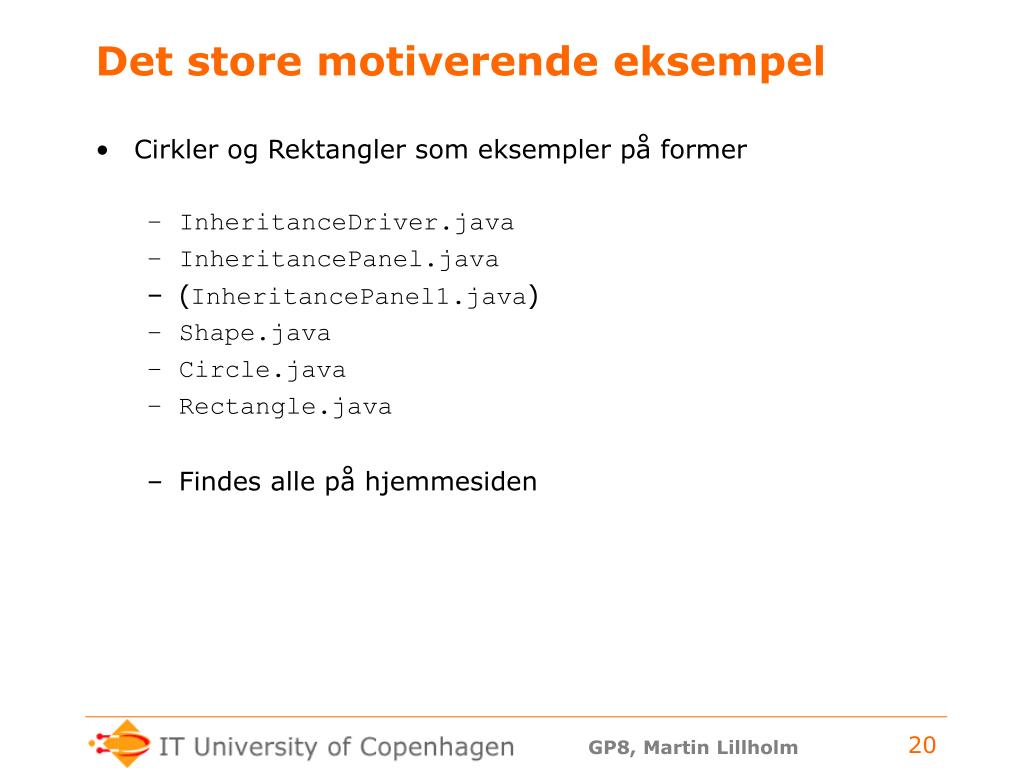 Det store motiverende eksempel

• Cirkler og Rektangler som eksempler på former

– InheritanceDriver.java
– InheritancePanel.java
– (InheritancePanel1.java)
– Shape.java
– Circle.java
– Rectangle.java

– Findes alle på hjemmesiden

IT University of Copenhagen

GP8, Martin Lillholm

20